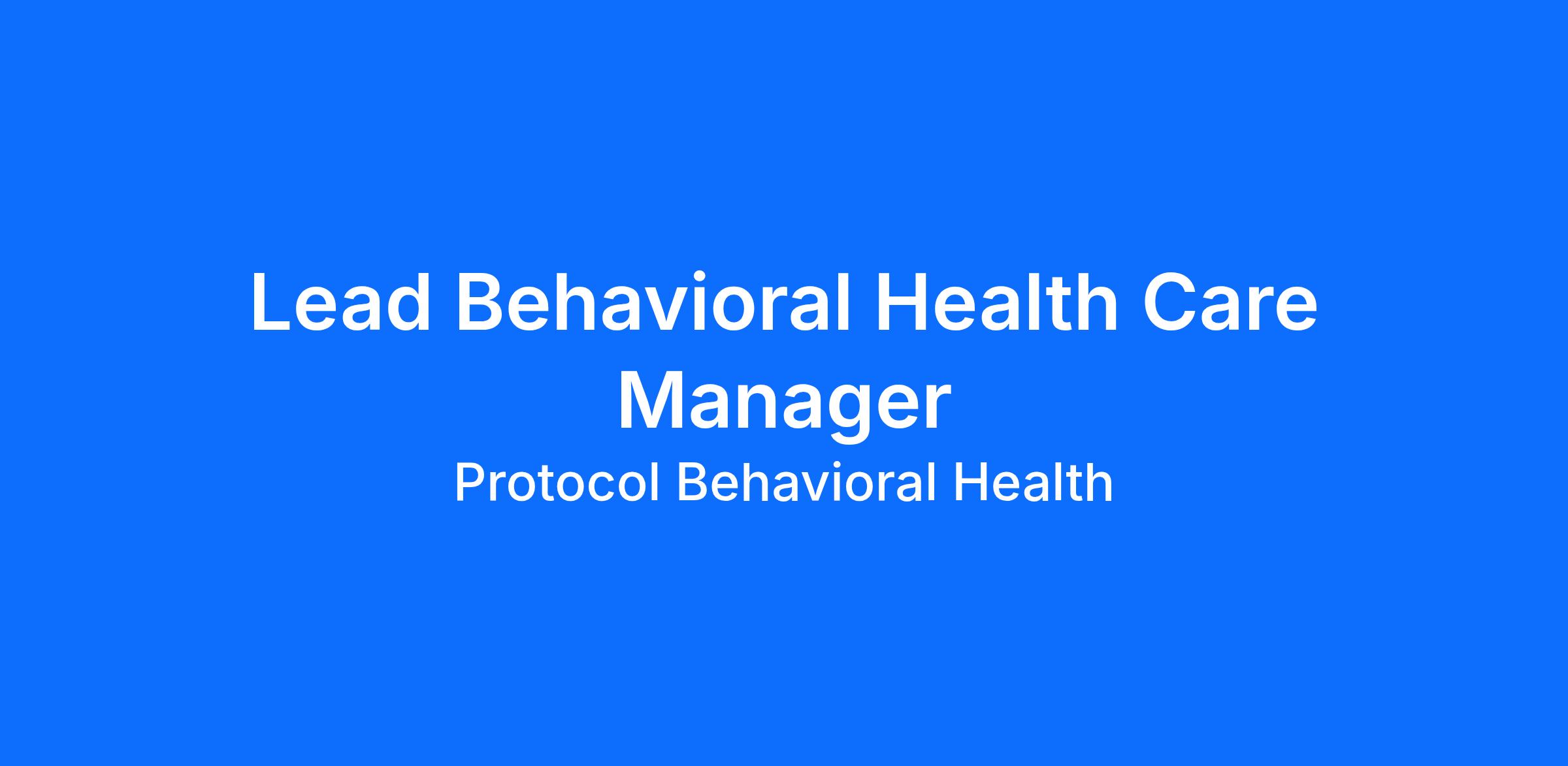 Lead Behavioral Health Care Manager

Protocol Behavioral Health